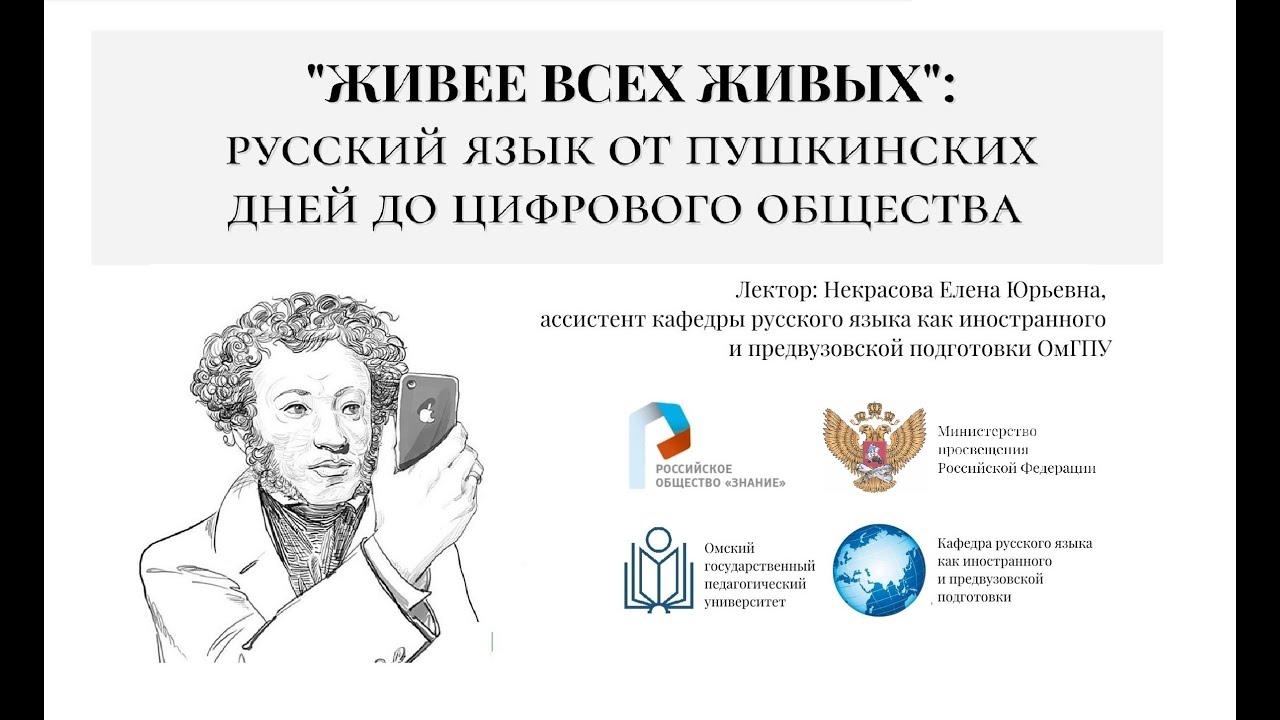 "ЖИВЕЕ ВСЕХ ЖИВЫХ":
РУССКИЙ ЯЗЫК ОТ ПУШКИНСКИХ ДНЕЙ ДО ЦИФРОВОГО ОБЩЕСТВА

Лектор: Некрасова Елена Юрьевна,
ассистент кафедры русского языка как иностранного и предвузовской подготовки ОмГПУ

РОССИЙСКОЕ ОБЩЕСТВО «ЗНАНИЕ»

Министерство просвещения Российской Федерации

Омский государственный педагогический университет

Кафедра русского языка как иностранного и предвузовской подготовки